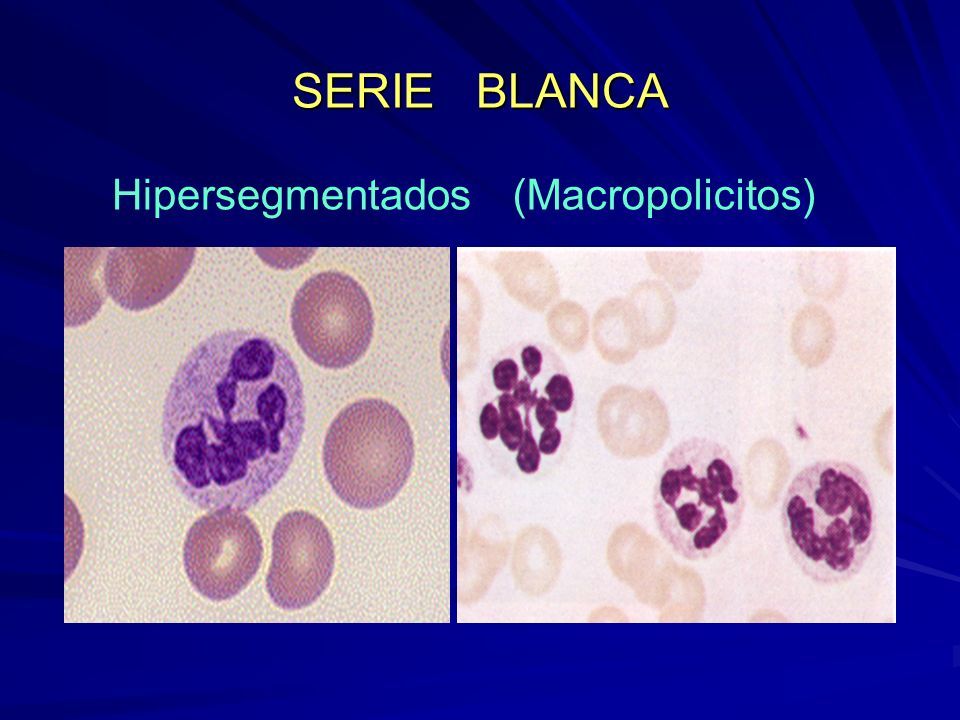 SERIE BLANCA

Hipersegmentados (Macropolicitos)